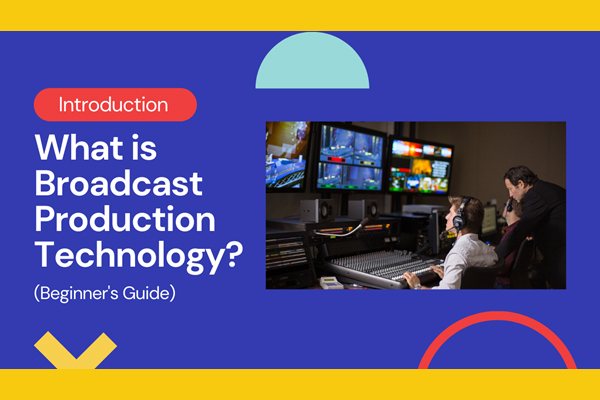 Introduction

What is Broadcast Production Technology?

(Beginner's Guide)